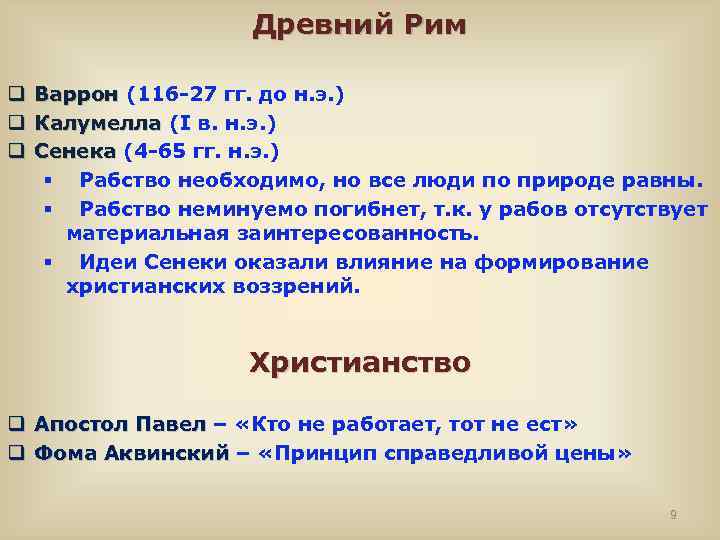 Древний Рим

❑ Варрон (116-27 гг. до н.э.)
❑ Калумелла (I в. н.э.)
❑ Сенека (4-65 гг. н.э.)
▪ Рабство необходимо, но все люди по природе равны.
▪ Рабство неминуемо погибнет, т.к. у рабов отсутствует материальная заинтересованность.
▪ Идеи Сенеки оказали влияние на формирование христианских воззрений.

Христианство

❑ Апостол Павел – «Кто не работает, тот не ест»
❑ Фома Аквинский – «Принцип справедливой цены»

9